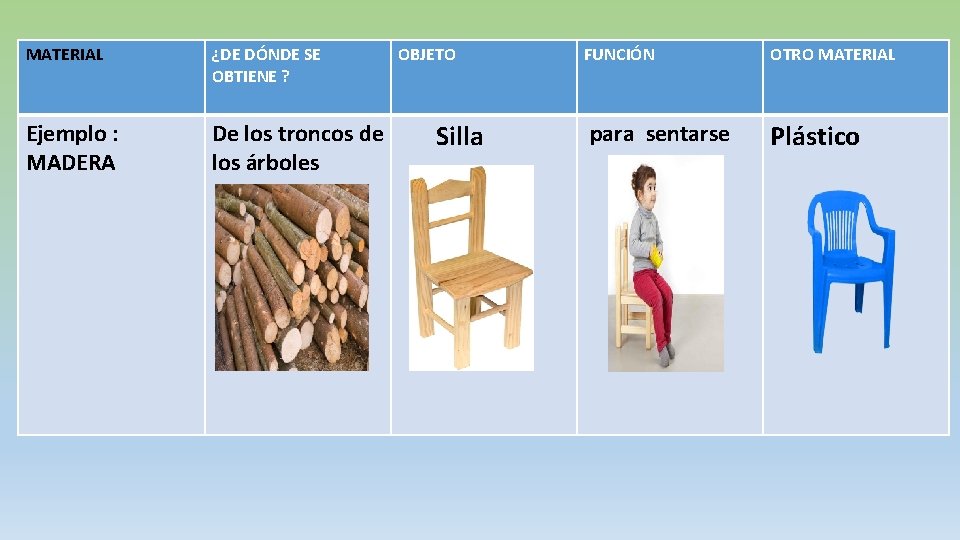 | MATERIAL | ¿DE DÓNDE SE OBTIENE ? | OBJETO | FUNCIÓN | OTRO MATERIAL |
|---|---|---|---|---|
| Ejemplo : MADERA | De los troncos de los árboles | Silla | para sentarse | Plástico |